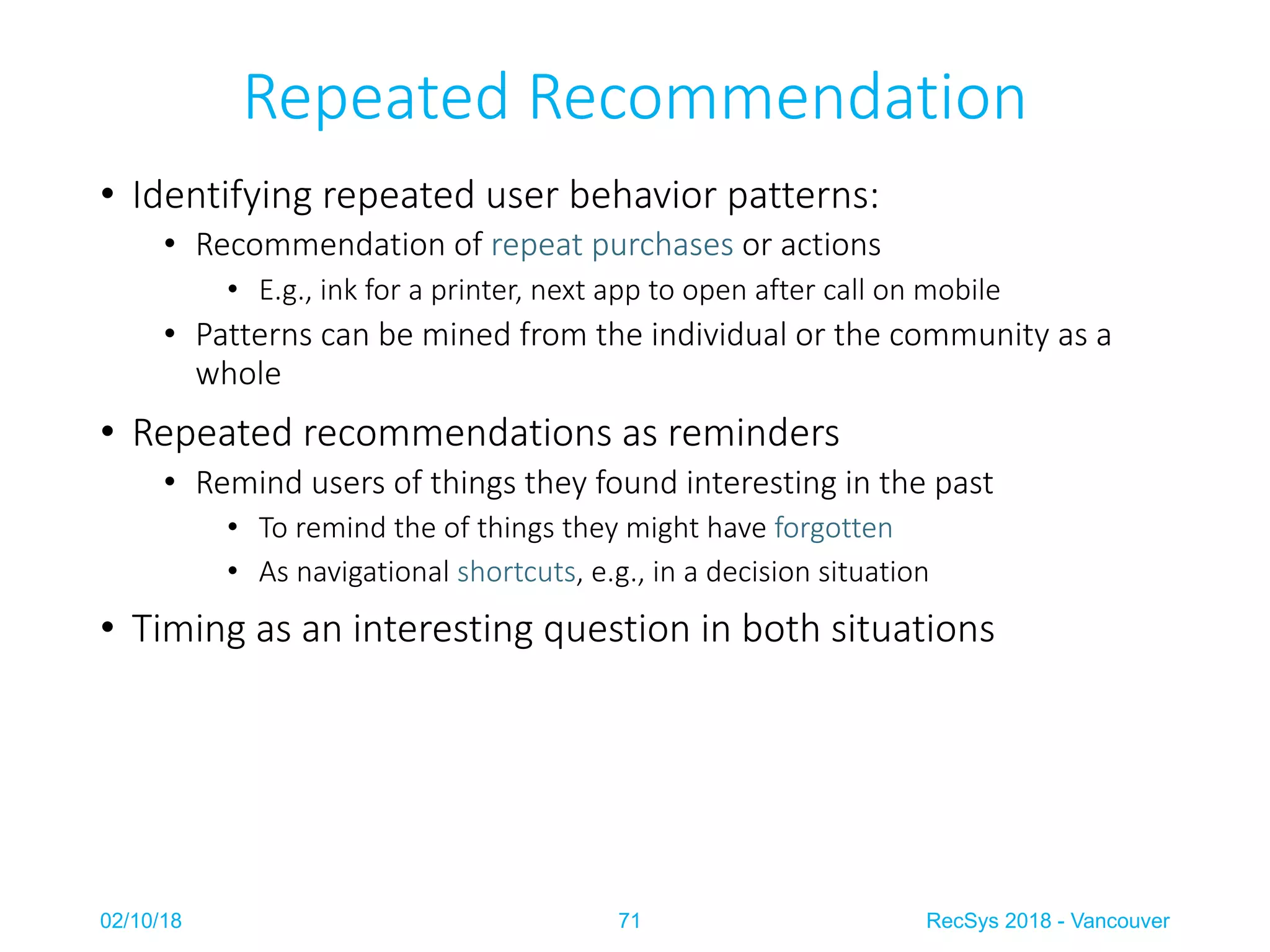 Repeated Recommendation

• Identifying repeated user behavior patterns:
  • Recommendation of repeat purchases or actions
    • E.g., ink for a printer, next app to open after call on mobile
  • Patterns can be mined from the individual or the community as a whole

• Repeated recommendations as reminders
  • Remind users of things they found interesting in the past
    • To remind the of things they might have forgotten
    • As navigational shortcuts, e.g., in a decision situation

• Timing as an interesting question in both situations

02/10/18

71

RecSys 2018 - Vancouver